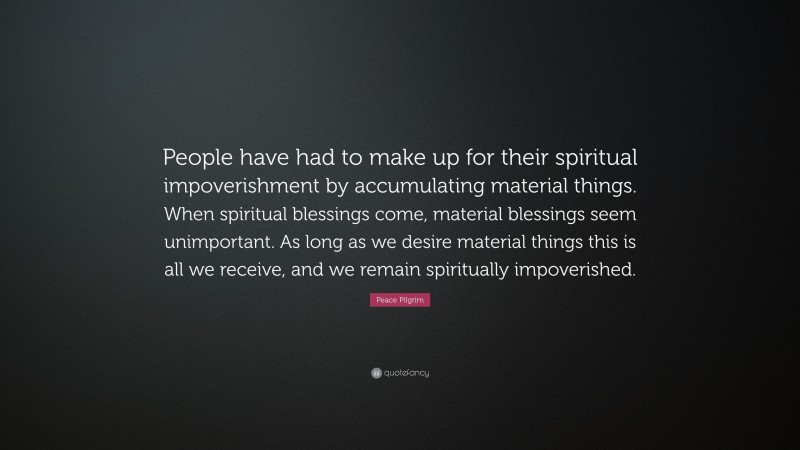 People have had to make up for their spiritual impoverishment by accumulating material things. When spiritual blessings come, material blessings seem unimportant. As long as we desire material things this is all we receive, and we remain spiritually impoverished.

Peace Pilgrim

quotefancy